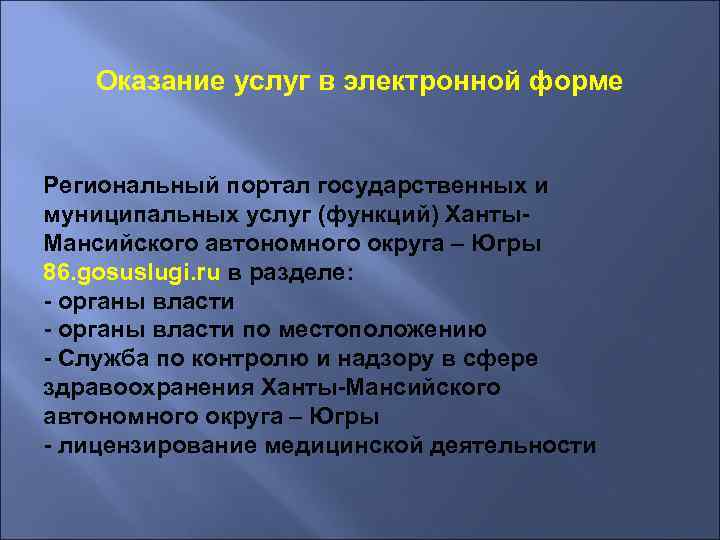 Оказание услуг в электронной форме

Региональный портал государственных и муниципальных услуг (функций) Ханты-Мансийского автономного округа – Югры 86.gosuslugi.ru в разделе:
- органы власти
- органы власти по местоположению
- Служба по контролю и надзору в сфере здравоохранения Ханты-Мансийского автономного округа – Югры
- лицензирование медицинской деятельности